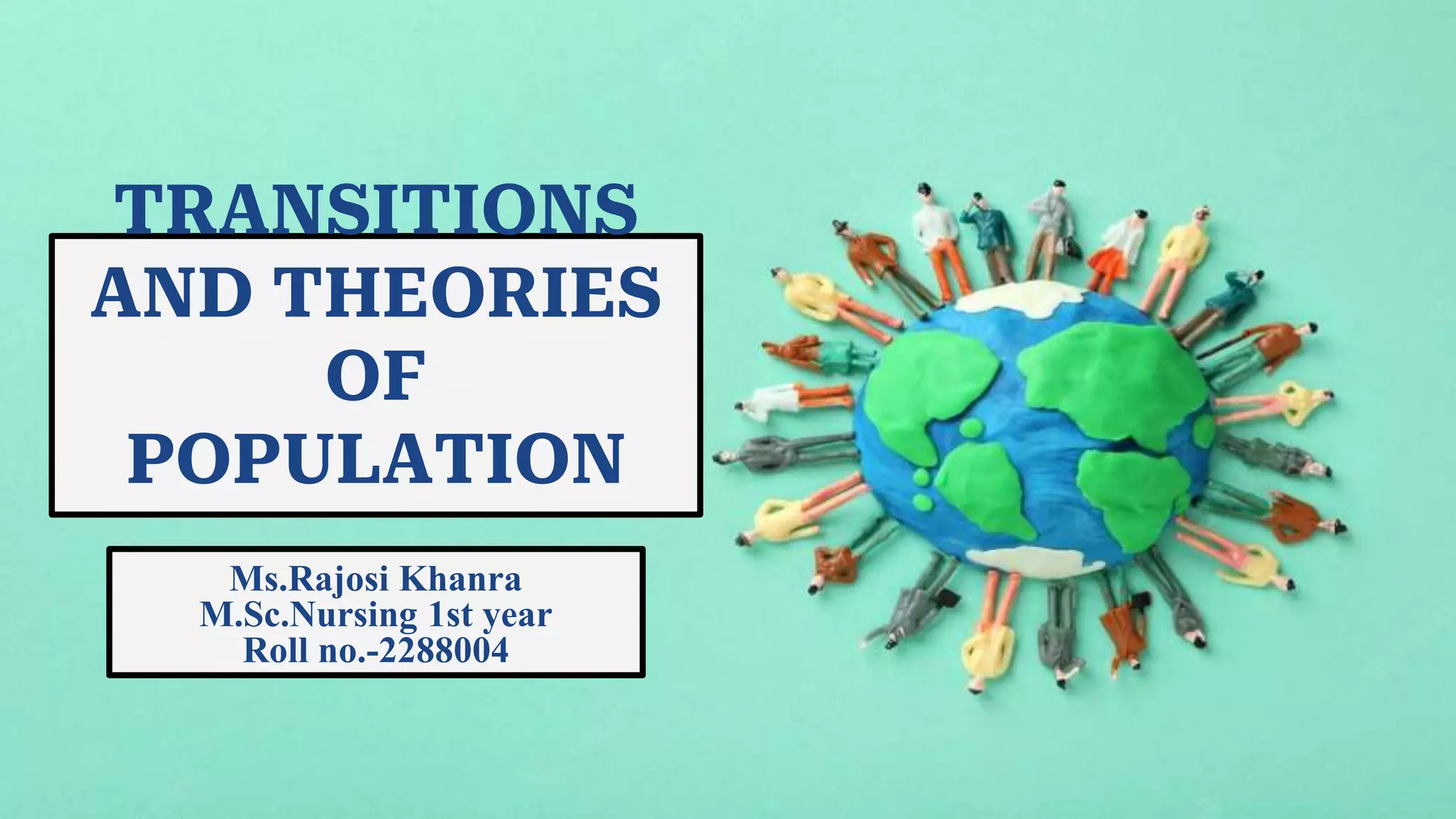 TRANSITIONS AND THEORIES OF POPULATION

Ms.Rajosi Khanra
M.Sc.Nursing 1st year
Roll no.-2288004